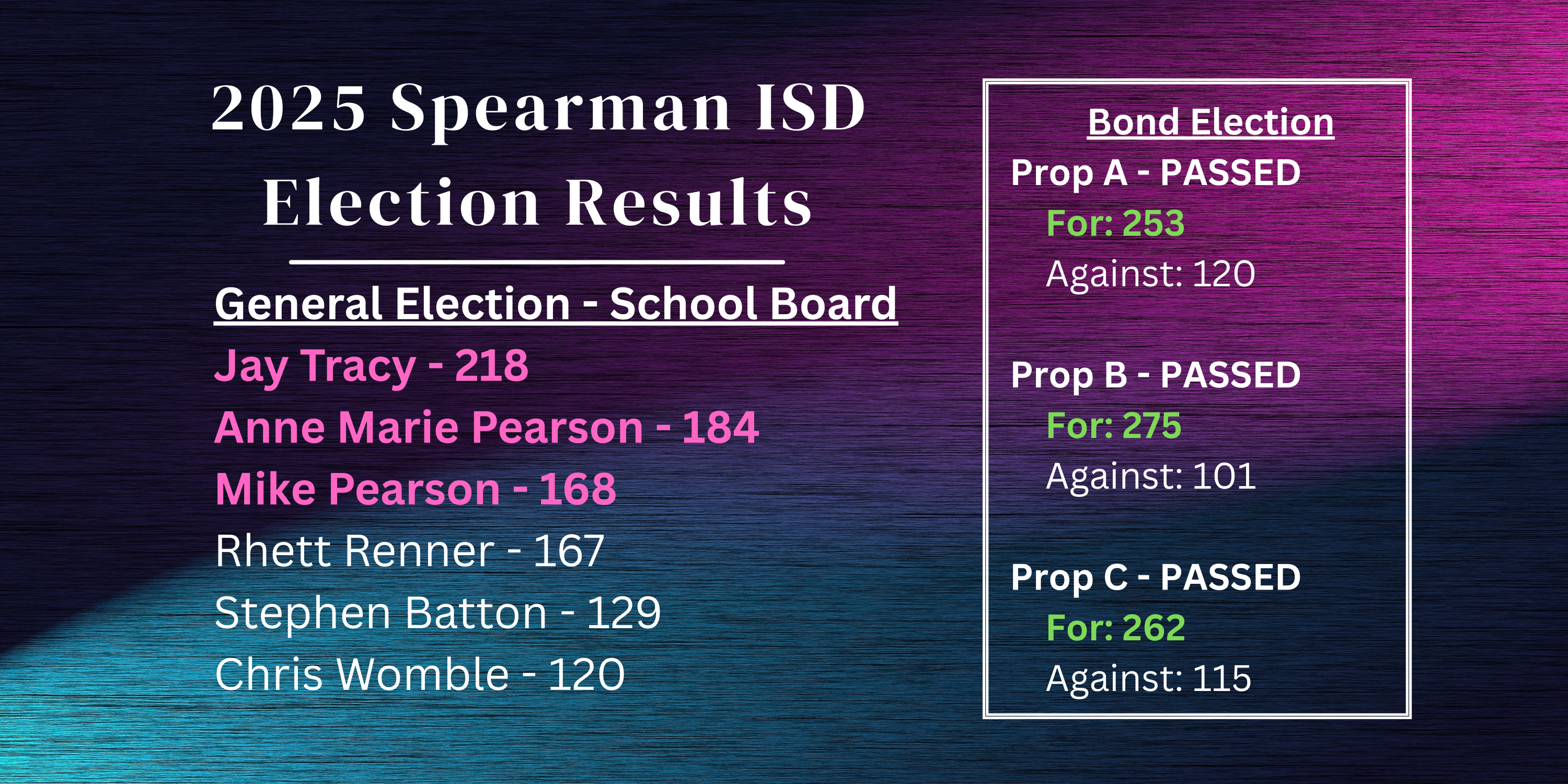 2025 Spearman ISD Election Results

General Election - School Board

Jay Tracy - 218
Anne Marie Pearson - 184
Mike Pearson - 168
Rhett Renner - 167
Stephen Batton - 129
Chris Womble - 120

Bond Election

Prop A - PASSED
For: 253
Against: 120

Prop B - PASSED
For: 275
Against: 101

Prop C - PASSED
For: 262
Against: 115